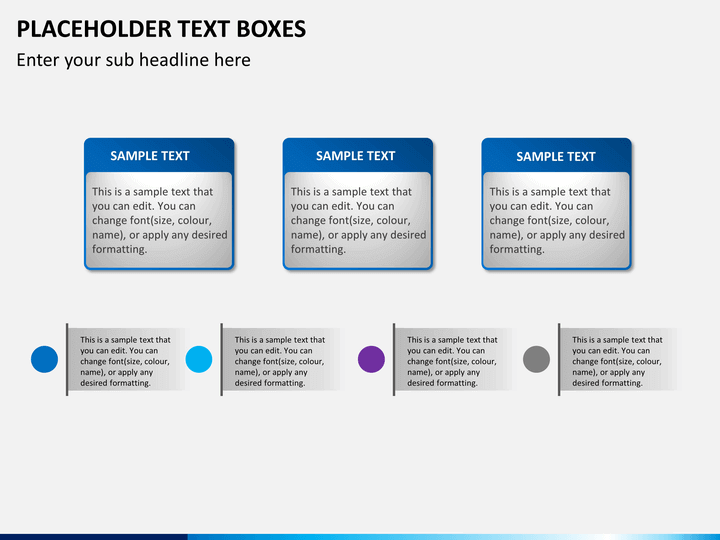 PLACEHOLDER TEXT BOXES

Enter your sub headline here

SAMPLE TEXT

This is a sample text that you can edit. You can change font(size, colour, name), or apply any desired formatting.

SAMPLE TEXT

This is a sample text that you can edit. You can change font(size, colour, name), or apply any desired formatting.

SAMPLE TEXT

This is a sample text that you can edit. You can change font(size, colour, name), or apply any desired formatting.

This is a sample text that you can edit. You can change font(size, colour, name), or apply any desired formatting.

This is a sample text that you can edit. You can change font(size, colour, name), or apply any desired formatting.

This is a sample text that you can edit. You can change font(size, colour, name), or apply any desired formatting.

This is a sample text that you can edit. You can change font(size, colour, name), or apply any desired formatting.